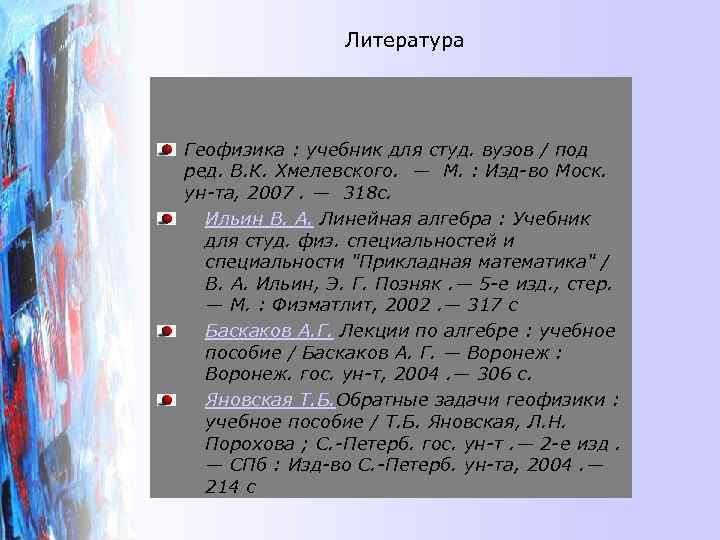 Литература

Геофизика : учебник для студ. вузов / под ред. В.К. Хмелевского. — М. : Изд-во Моск. ун-та, 2007 . — 318с.

Ильин В. А. Линейная алгебра : Учебник для студ. физ. специальностей и специальности "Прикладная математика" / В. А. Ильин, Э. Г. Позняк .— 5-е изд., стер. — М. : Физматлит, 2002 .— 317 с

Баскаков А.Г. Лекции по алгебре : учебное пособие / Баскаков А. Г. — Воронеж : Воронеж. гос. ун-т, 2004 .— 306 с.

Яновская Т.Б.Обратные задачи геофизики : учебное пособие / Т.Б. Яновская, Л.Н. Порохова ; С.-Петерб. гос. ун-т .— 2-е изд . — СПб : Изд-во С.-Петерб. ун-та, 2004 .— 214 с